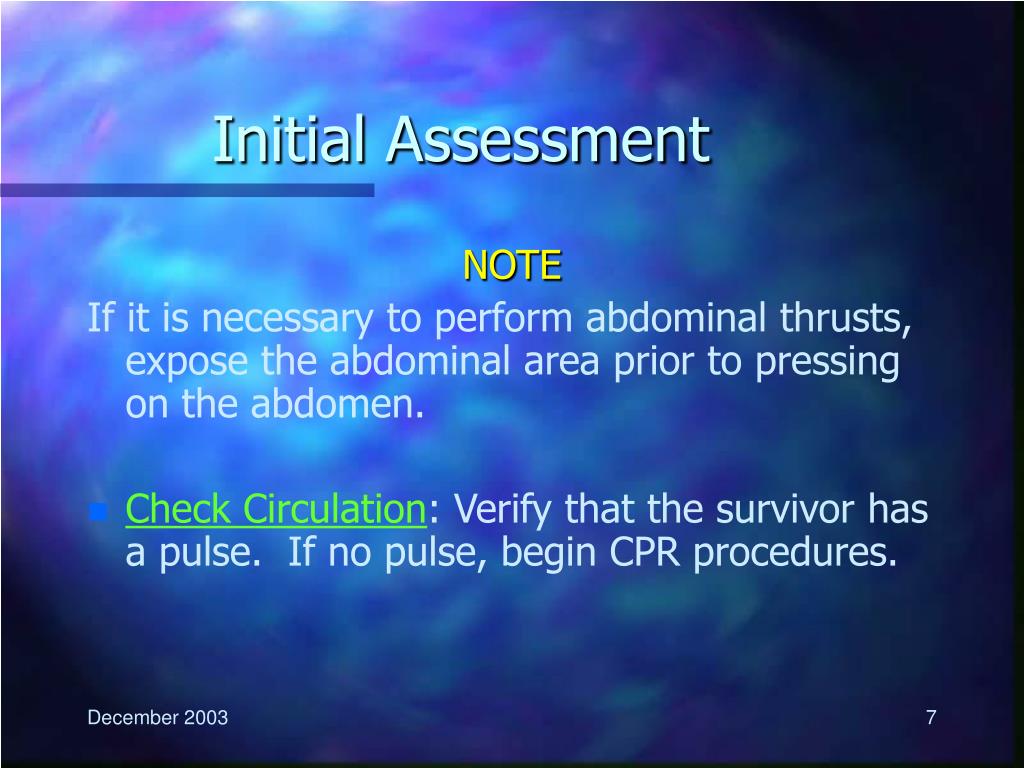 Initial Assessment

NOTE

If it is necessary to perform abdominal thrusts, expose the abdominal area prior to pressing on the abdomen.

Check Circulation: Verify that the survivor has a pulse. If no pulse, begin CPR procedures.

December 2003

7